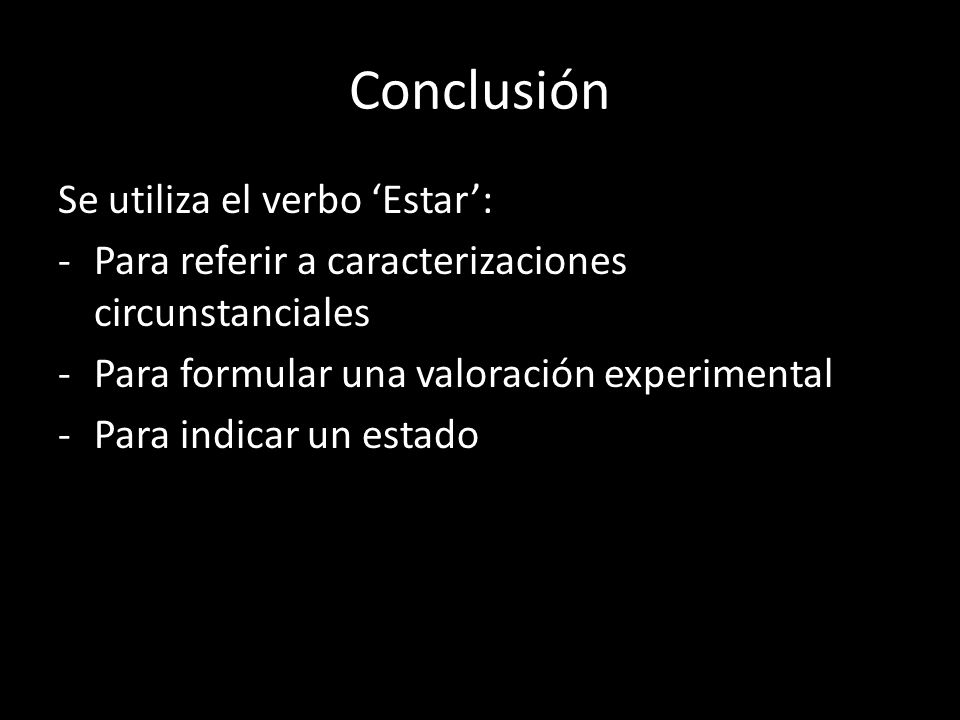 Conclusión

Se utiliza el verbo ‘Estar’:

- Para referir a caracterizaciones circunstanciales
- Para formular una valoración experimental
- Para indicar un estado